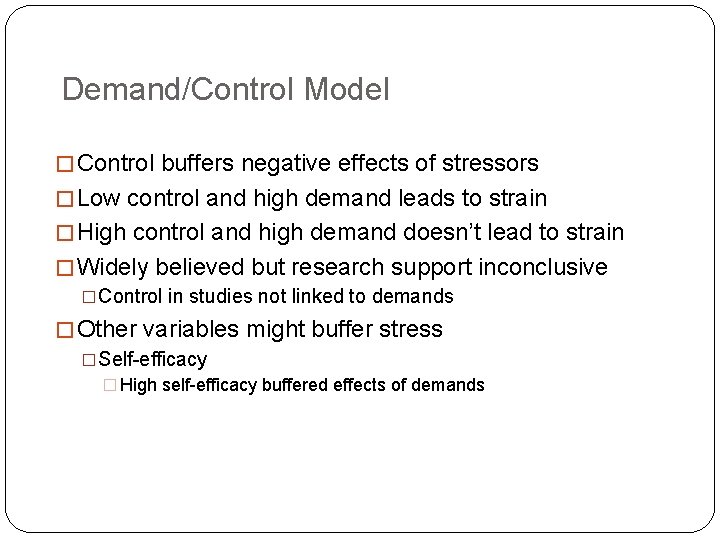 Demand/Control Model

□ Control buffers negative effects of stressors
□ Low control and high demand leads to strain
□ High control and high demand doesn't lead to strain
□ Widely believed but research support inconclusive
□ Control in studies not linked to demands
□ Other variables might buffer stress
□ Self-efficacy
□ High self-efficacy buffered effects of demands